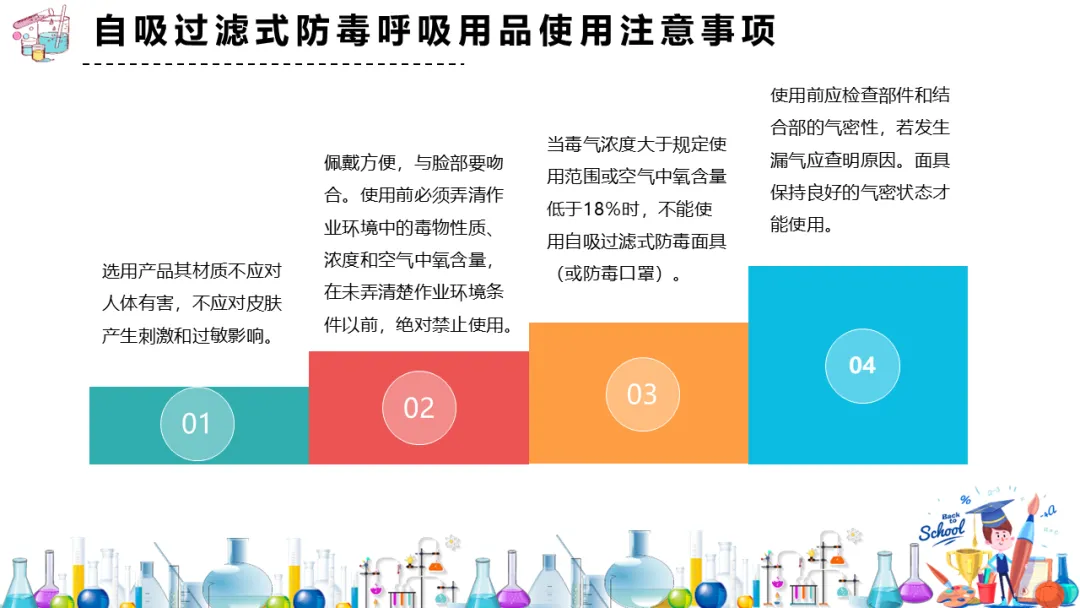 自吸过滤式防毒呼吸用品使用注意事项

选用产品其材质不应对人体有害，不应对皮肤产生刺激和过敏影响。

01

佩戴方便，与脸部要吻合。使用前必须弄清作业环境中的毒物性质、浓度和空气中氧含量，在未弄清楚作业环境条件以前，绝对禁止使用。

02

当毒气浓度大于规定使用范围或空气中氧含量低于18%时，不能使用自吸过滤式防毒面具（或防毒口罩）。

03

使用前应检查部件和结合部的气密性，若发生漏气应查明原因。面具保持良好的气密状态才能使用。

04

Back to School